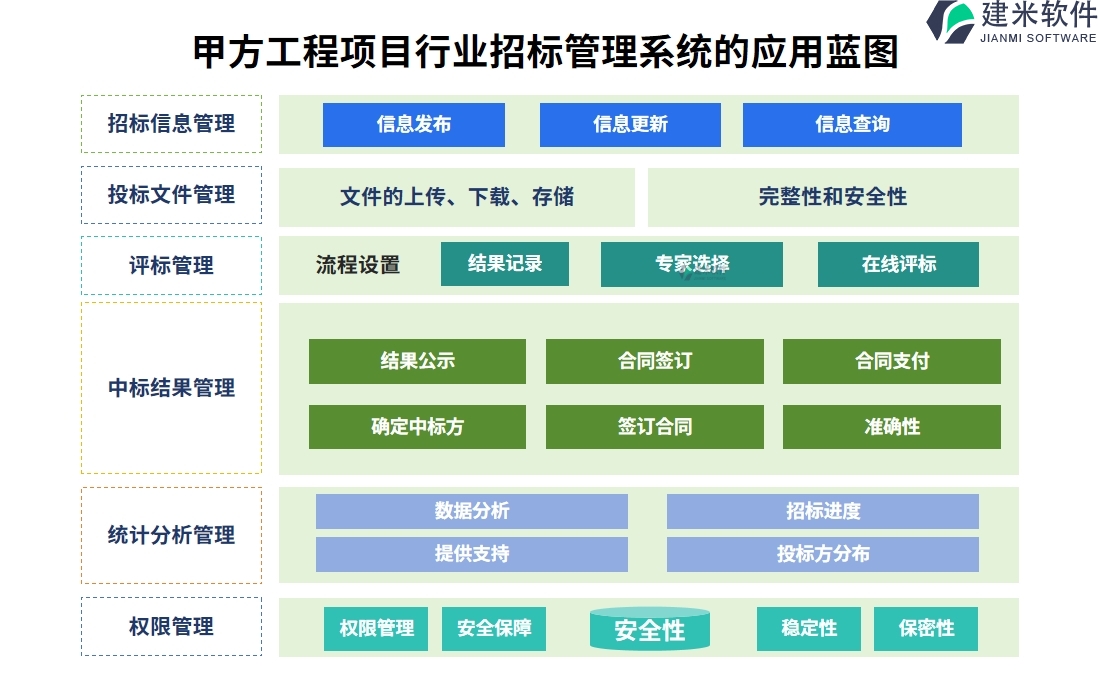 建米软件
JIANMI SOFTWARE

甲方工程项目行业招标管理系统的应用蓝图

招标信息管理
信息发布
信息更新
信息查询

投标文件管理
文件的上传、下载、存储
完整性和安全性

评标管理
流程设置
结果记录
专家选择
在线评标

中标结果管理
结果公示
合同签订
合同支付
确定中标方
签订合同
准确性

统计分析管理
数据分析
招标进度
提供支持
投标方分布

权限管理
权限管理
安全保障
安全性
稳定性
保密性